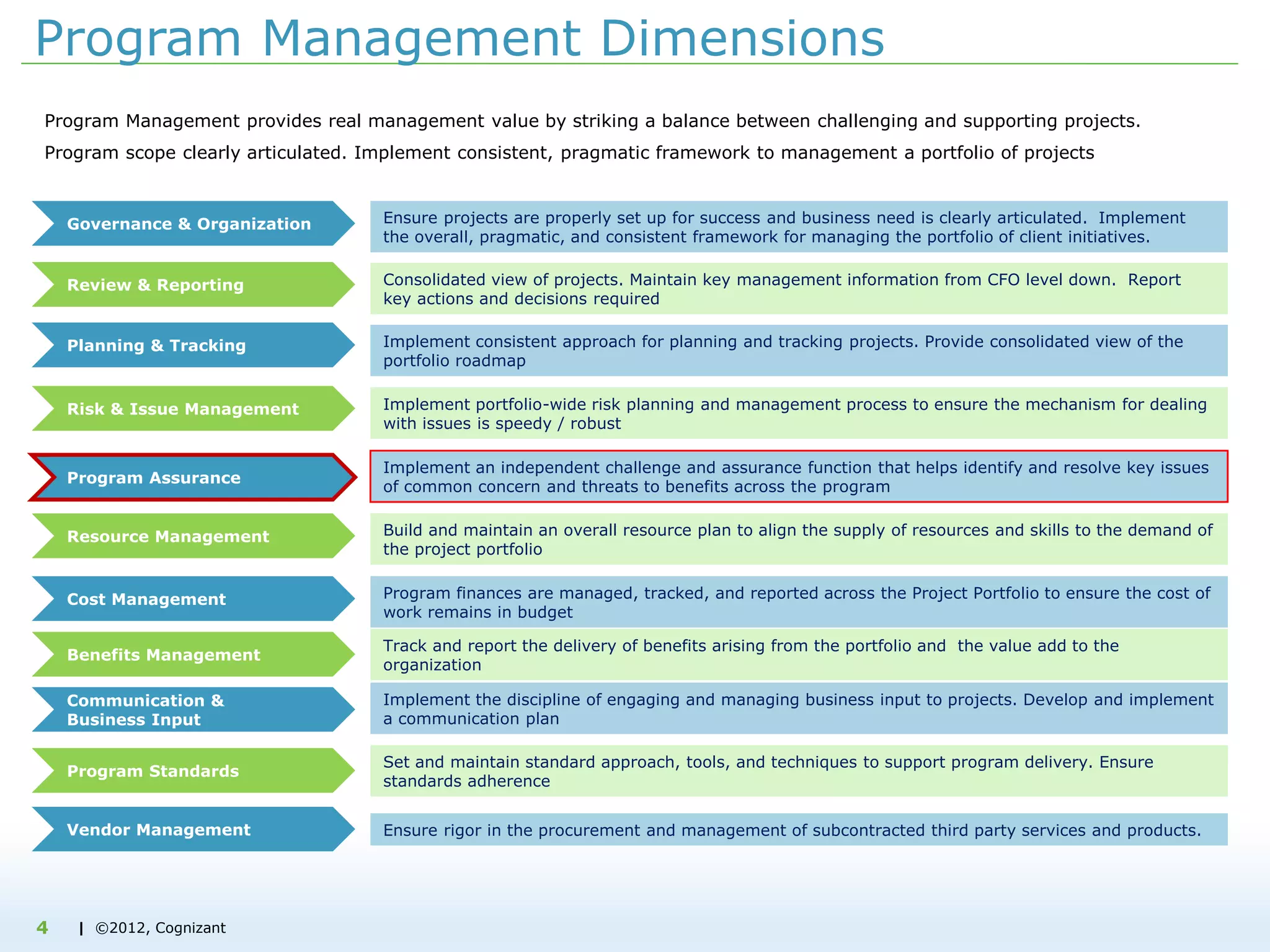 Program Management Dimensions

Program Management provides real management value by striking a balance between challenging and supporting projects.

Program scope clearly articulated. Implement consistent, pragmatic framework to management a portfolio of projects

Governance & Organization

Ensure projects are properly set up for success and business need is clearly articulated. Implement the overall, pragmatic, and consistent framework for managing the portfolio of client initiatives.

Review & Reporting

Consolidated view of projects. Maintain key management information from CFO level down. Report key actions and decisions required

Planning & Tracking

Implement consistent approach for planning and tracking projects. Provide consolidated view of the portfolio roadmap

Risk & Issue Management

Implement portfolio-wide risk planning and management process to ensure the mechanism for dealing with issues is speedy / robust

Program Assurance

Implement an independent challenge and assurance function that helps identify and resolve key issues of common concern and threats to benefits across the program

Resource Management

Build and maintain an overall resource plan to align the supply of resources and skills to the demand of the project portfolio

Cost Management

Program finances are managed, tracked, and reported across the Project Portfolio to ensure the cost of work remains in budget

Benefits Management

Track and report the delivery of benefits arising from the portfolio and the value add to the organization

Communication & Business Input

Implement the discipline of engaging and managing business input to projects. Develop and implement a communication plan

Program Standards

Set and maintain standard approach, tools, and techniques to support program delivery. Ensure standards adherence

Vendor Management

Ensure rigor in the procurement and management of subcontracted third party services and products.

4 | ©2012, Cognizant